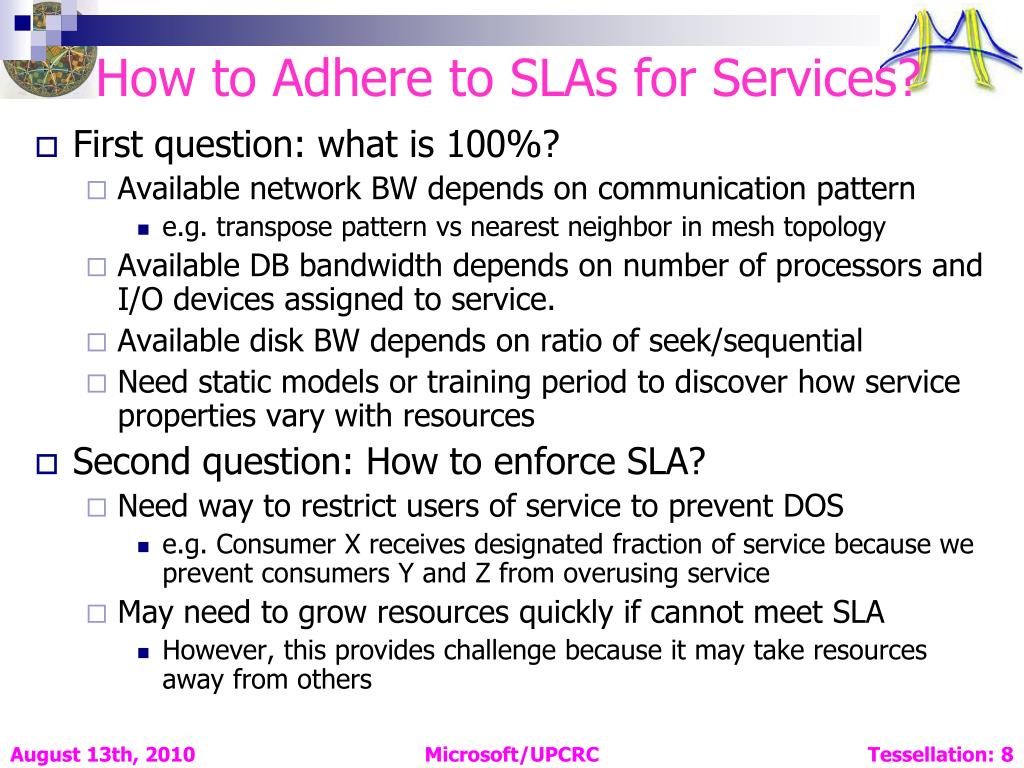 How to Adhere to SLAs for Services?

First question: what is 100%?

Available network BW depends on communication pattern

e.g. transpose pattern vs nearest neighbor in mesh topology

Available DB bandwidth depends on number of processors and I/O devices assigned to service.

Available disk BW depends on ratio of seek/sequential

Need static models or training period to discover how service properties vary with resources

Second question: How to enforce SLA?

Need way to restrict users of service to prevent DOS

e.g. Consumer X receives designated fraction of service because we prevent consumers Y and Z from overusing service

May need to grow resources quickly if cannot meet SLA

However, this provides challenge because it may take resources away from others

August 13th, 2010

Microsoft/UPCRC

Tessellation: 8